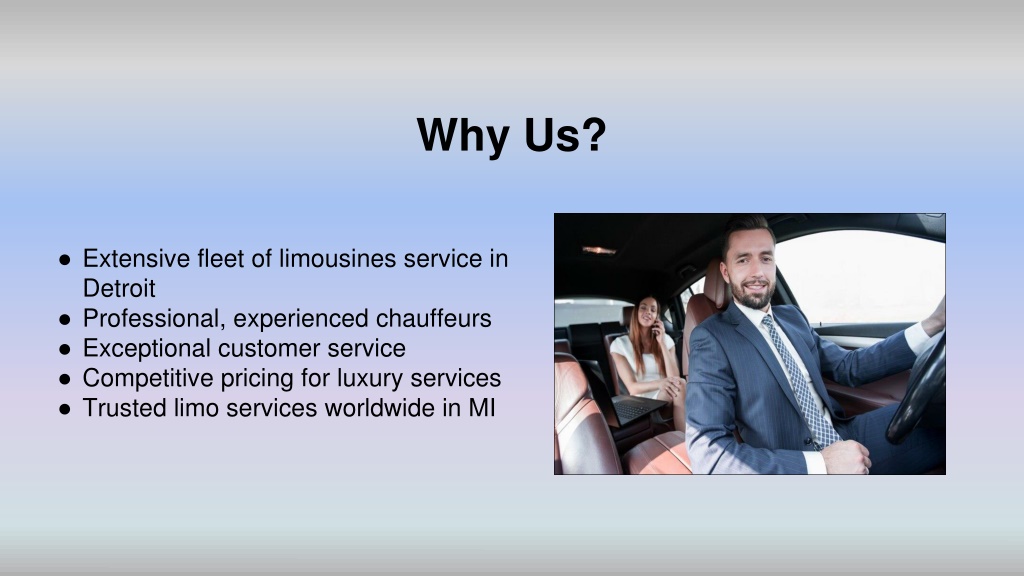 Why Us?

● Extensive fleet of limousines service in Detroit
● Professional, experienced chauffeurs
● Exceptional customer service
● Competitive pricing for luxury services
● Trusted limo services worldwide in MI